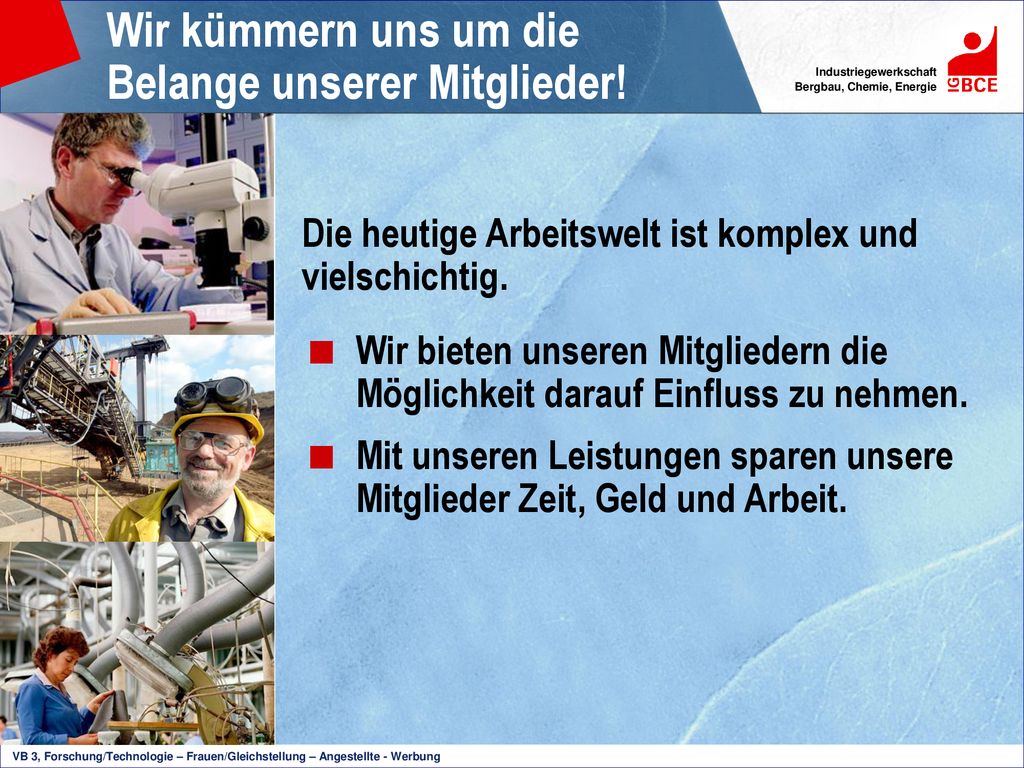 Wir kümmern uns um die Belange unserer Mitglieder!

Industriegewerkschaft Bergbau, Chemie, Energie

IG BCE

Die heutige Arbeitswelt ist komplex und vielschichtig.

Wir bieten unseren Mitgliedern die Möglichkeit darauf Einfluss zu nehmen.

Mit unseren Leistungen sparen unsere Mitglieder Zeit, Geld und Arbeit.

VB 3, Forschung/Technologie – Frauen/Gleichstellung – Angestellte - Werbung